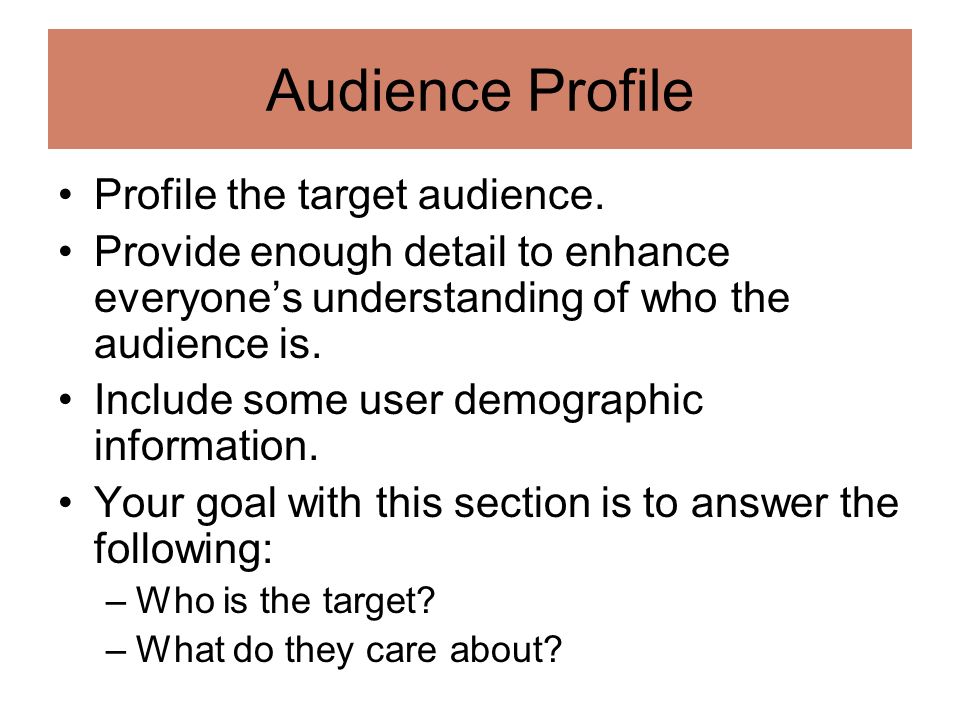 Audience Profile

• Profile the target audience.
• Provide enough detail to enhance everyone’s understanding of who the audience is.
• Include some user demographic information.
• Your goal with this section is to answer the following:
– Who is the target?
– What do they care about?